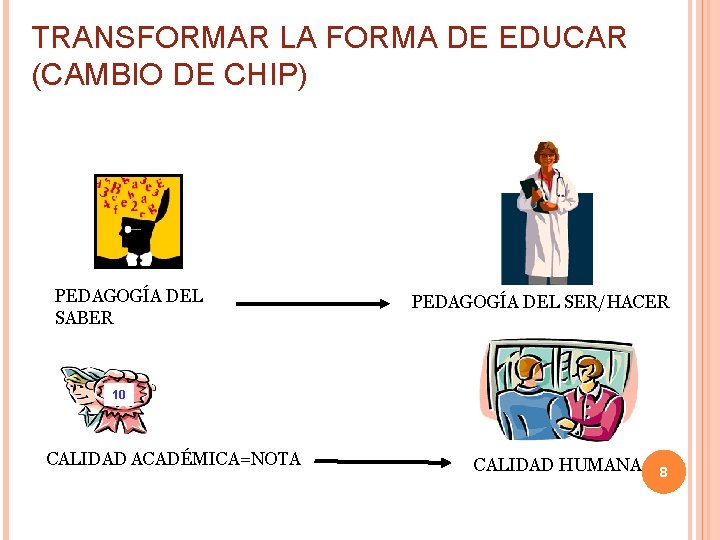 TRANSFORMAR LA FORMA DE EDUCAR (CAMBIO DE CHIP)

PEDAGOGÍA DEL SABER

PEDAGOGÍA DEL SER/HACER

10

CALIDAD ACADÉMICA=NOTA

CALIDAD HUMANA

8